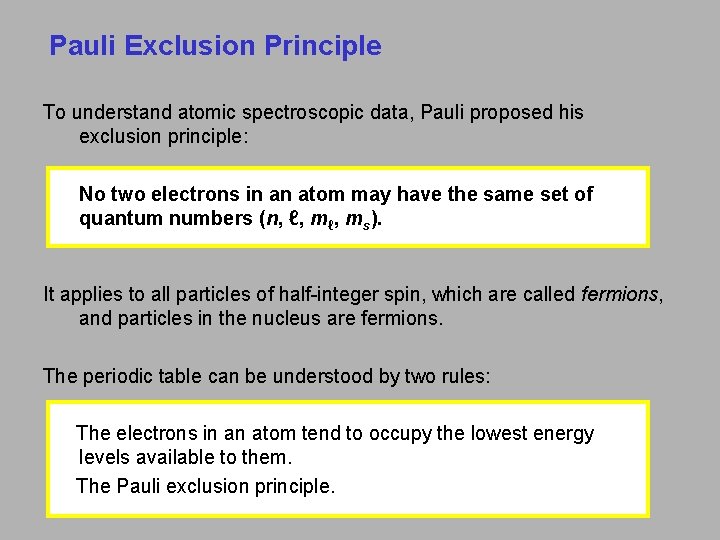 Pauli Exclusion Principle

To understand atomic spectroscopic data, Pauli proposed his exclusion principle:

No two electrons in an atom may have the same set of quantum numbers ($n$, $\ell$, $m_\ell$, $m_s$).

It applies to all particles of half-integer spin, which are called fermions, and particles in the nucleus are fermions.

The periodic table can be understood by two rules:

The electrons in an atom tend to occupy the lowest energy levels available to them.

The Pauli exclusion principle.